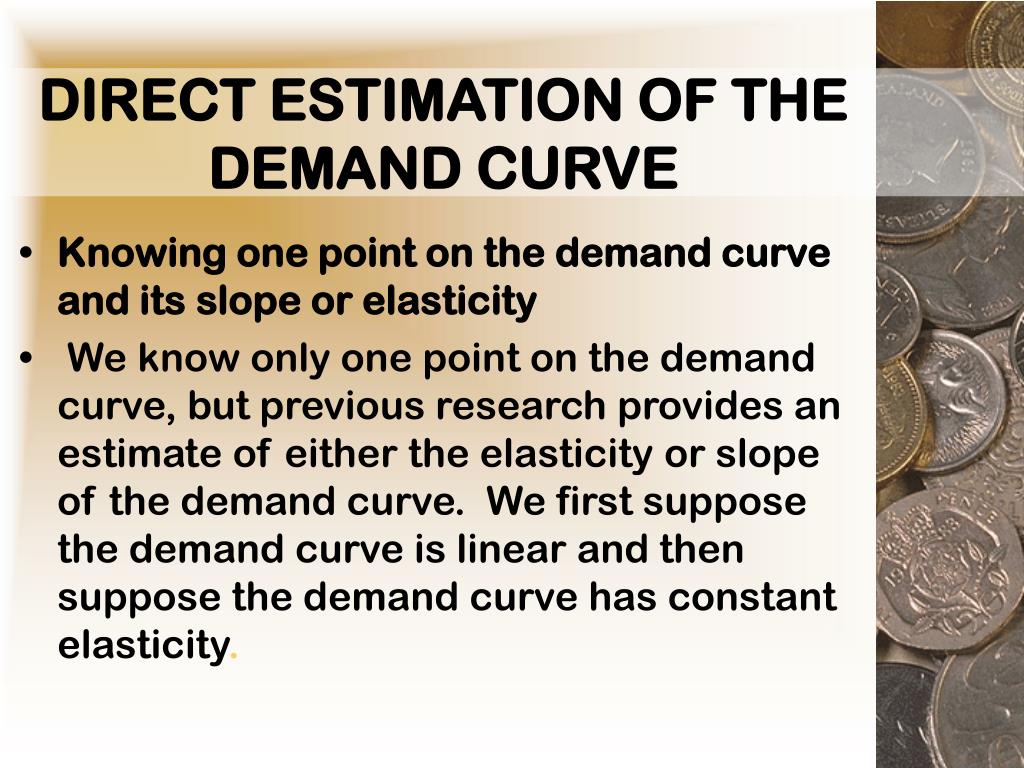 DIRECT ESTIMATION OF THE DEMAND CURVE

• Knowing one point on the demand curve and its slope or elasticity

• We know only one point on the demand curve, but previous research provides an estimate of either the elasticity or slope of the demand curve. We first suppose the demand curve is linear and then suppose the demand curve has constant elasticity.